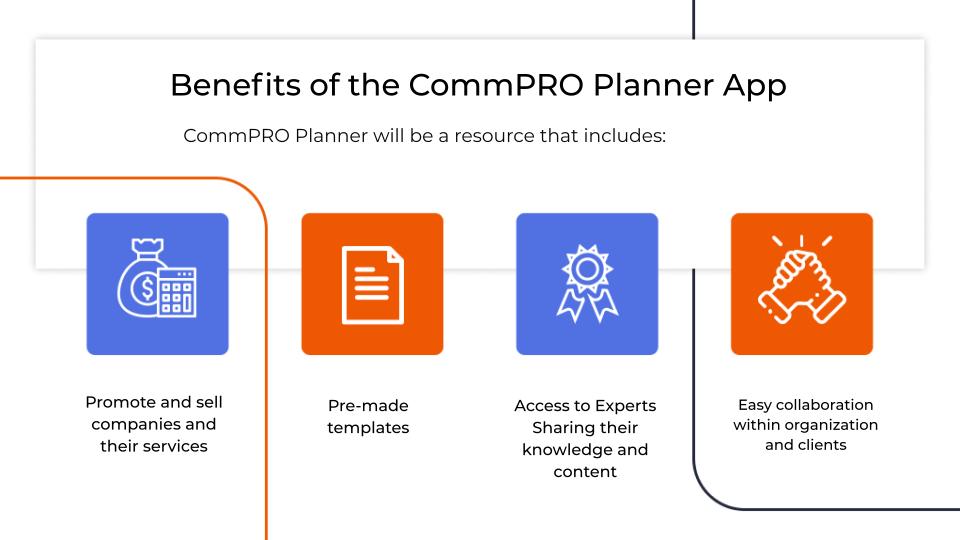 Benefits of the CommPRO Planner App

CommPRO Planner will be a resource that includes:

Promote and sell companies and their services

Pre-made templates

Access to Experts Sharing their knowledge and content

Easy collaboration within organization and clients